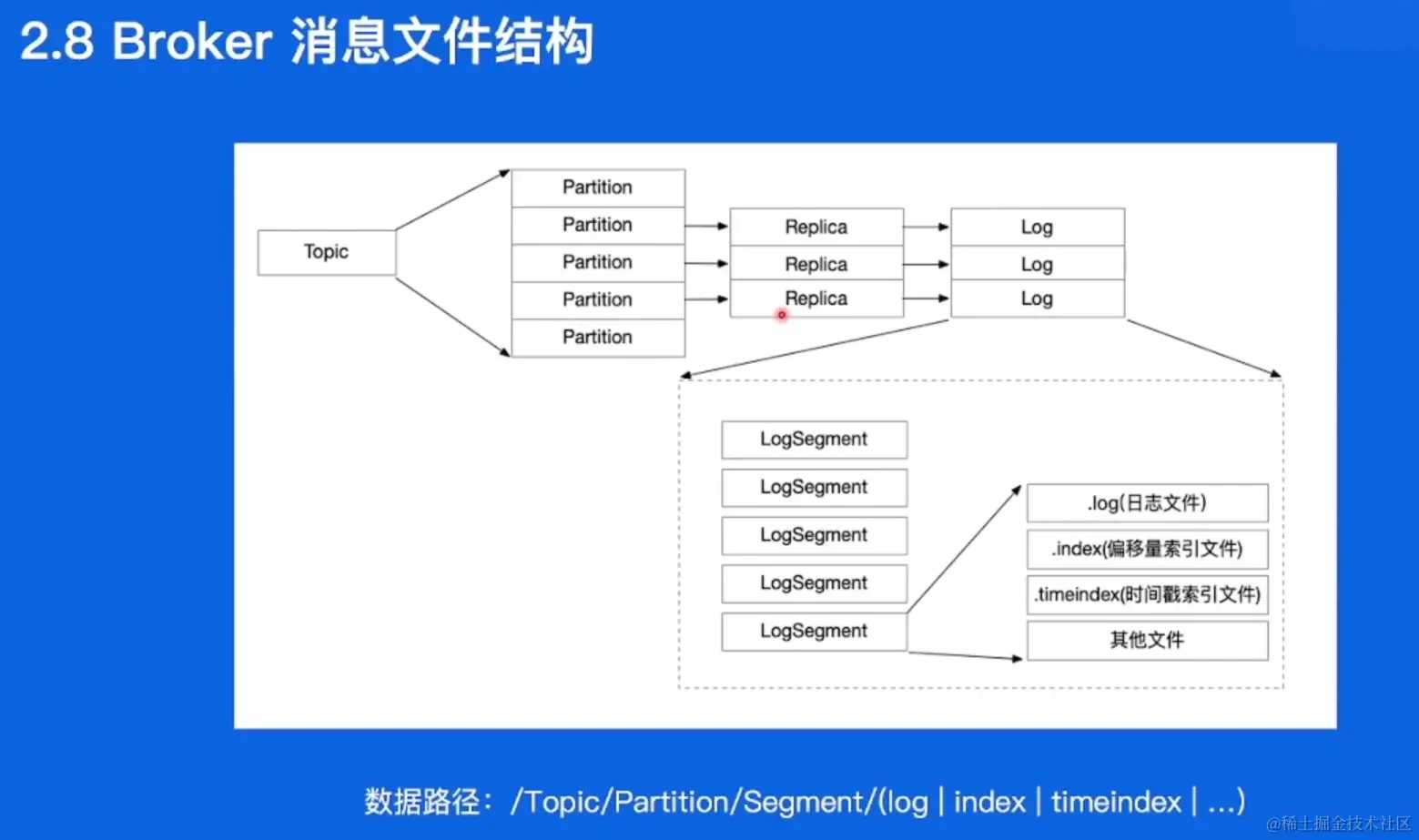 2.8 Broker 消息文件结构

Topic

Partition
Partition
Partition
Partition
Partition

Replica
Replica
Replica

Log
Log
Log

LogSegment
LogSegment
LogSegment
LogSegment
LogSegment

.log(日志文件)
.index(偏移量索引文件)
.timeindex(时间戳索引文件)
其他文件

数据路径：/Topic/Partition/Segment/(log | index | timeindex | ...)

@稀土掘金技术社区